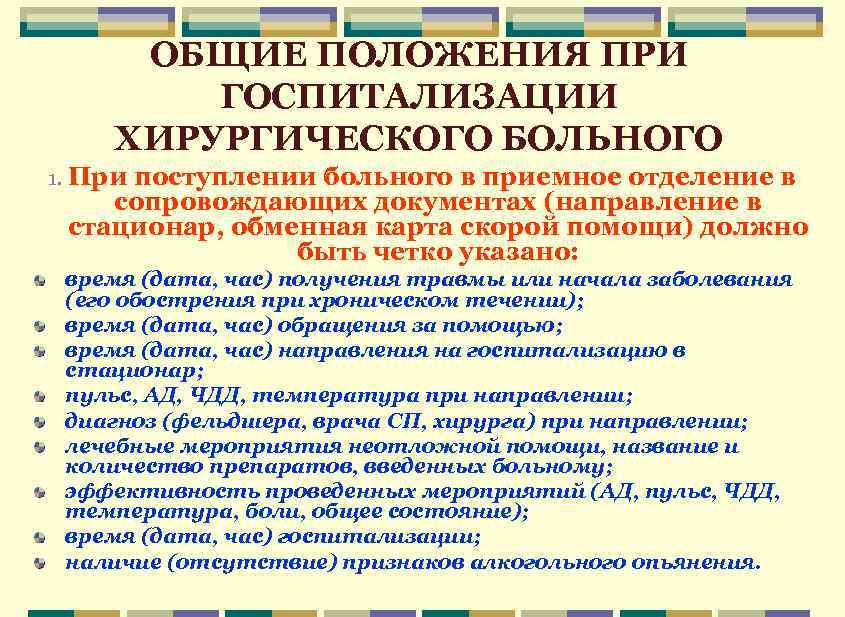 ОБЩИЕ ПОЛОЖЕНИЯ ПРИ ГОСПИТАЛИЗАЦИИ ХИРУРГИЧЕСКОГО БОЛЬНОГО

1. При поступлении больного в приемное отделение в сопровождающих документах (направление в стационар, обменная карта скорой помощи) должно быть четко указано:

- время (дата, час) получения травмы или начала заболевания (его обострения при хроническом течении);
- время (дата, час) обращения за помощью;
- время (дата, час) направления на госпитализацию в стационар;
- пульс, АД, ЧДД, температура при направлении;
- диагноз (фельдшера, врача СП, хирурга) при направлении;
- лечебные мероприятия неотложной помощи, название и количество препаратов, введенных больному;
- эффективность проведенных мероприятий (АД, пульс, ЧДД, температура, боли, общее состояние);
- время (дата, час) госпитализации;
- наличие (отсутствие) признаков алкогольного опьянения.